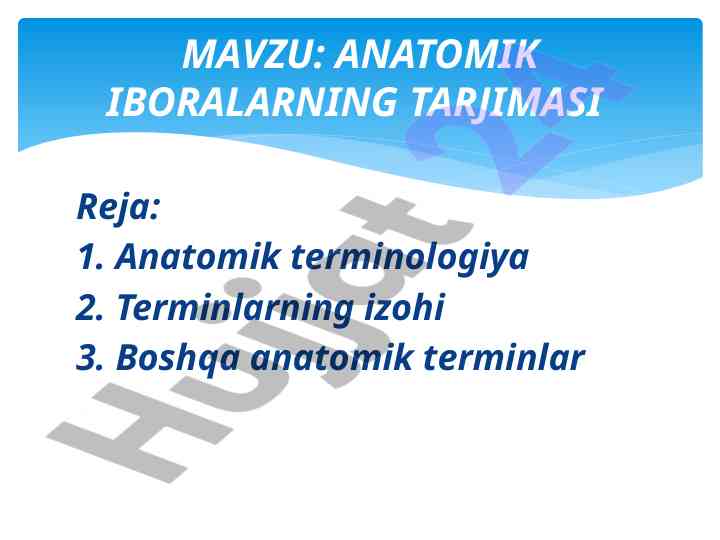 MAVZU: ANATOMIK IBORALARNING TARJIMASI

Reja:
1. Anatomik terminologiya
2. Terminlarning izohi
3. Boshqa anatomik terminlar

Hujjat 24